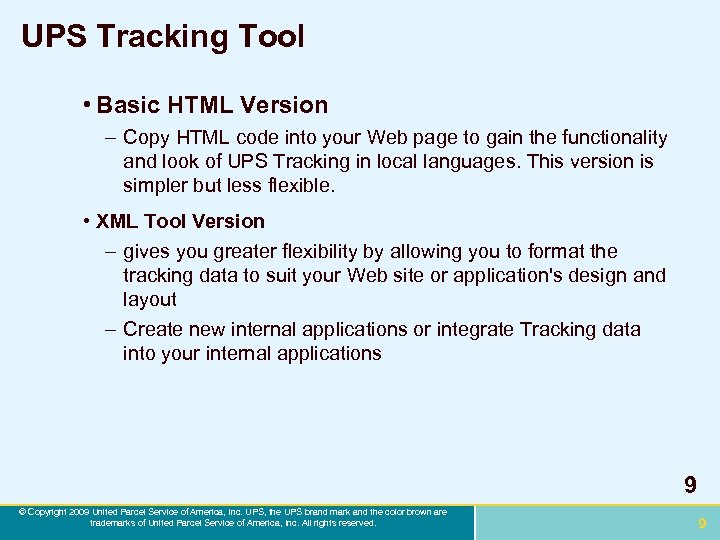 UPS Tracking Tool

• Basic HTML Version

– Copy HTML code into your Web page to gain the functionality and look of UPS Tracking in local languages. This version is simpler but less flexible.

• XML Tool Version

– gives you greater flexibility by allowing you to format the tracking data to suit your Web site or application's design and layout

– Create new internal applications or integrate Tracking data into your internal applications

9

© Copyright 2009 United Parcel Service of America, Inc. UPS, the UPS brand mark and the color brown are trademarks of United Parcel Service of America, Inc. All rights reserved.

9